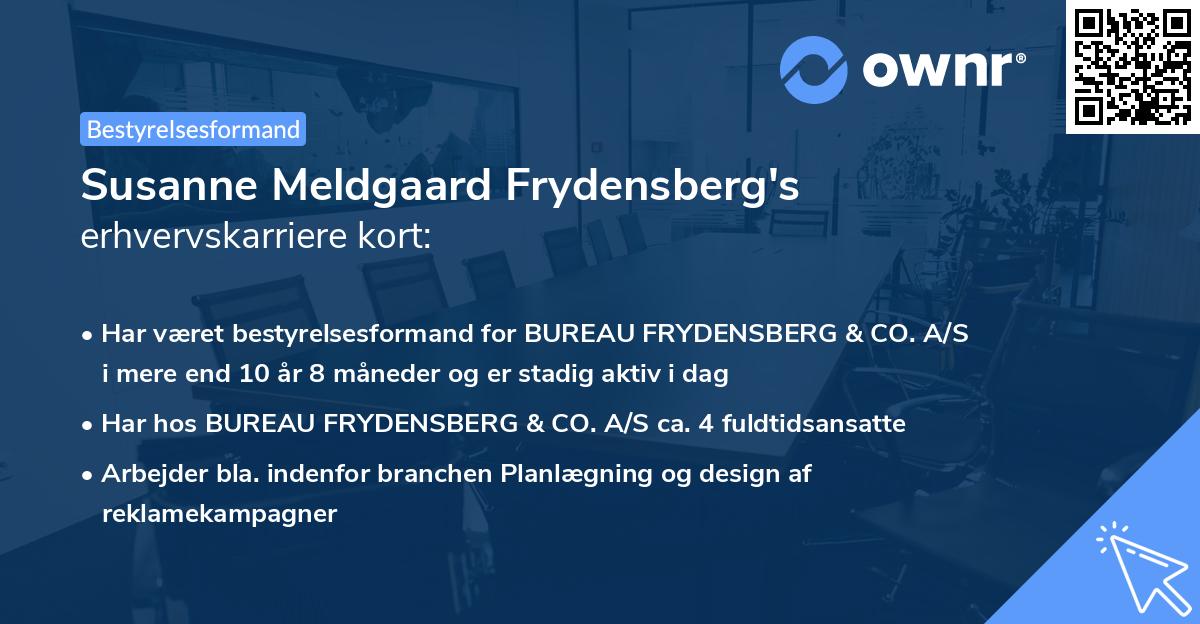 ownr®

Bestyrelsesformand

Susanne Meldgaard Frydensberg's
erhvervskarriere kort:

• Har været bestyrelsesformand for BUREAU FRYDENSBERG & CO. A/S i mere end 10 år 8 måneder og er stadig aktiv i dag

• Har hos BUREAU FRYDENSBERG & CO. A/S ca. 4 fuldtidsansatte

• Arbejder bla. indenfor branchen Planlægning og design af reklamekampagner